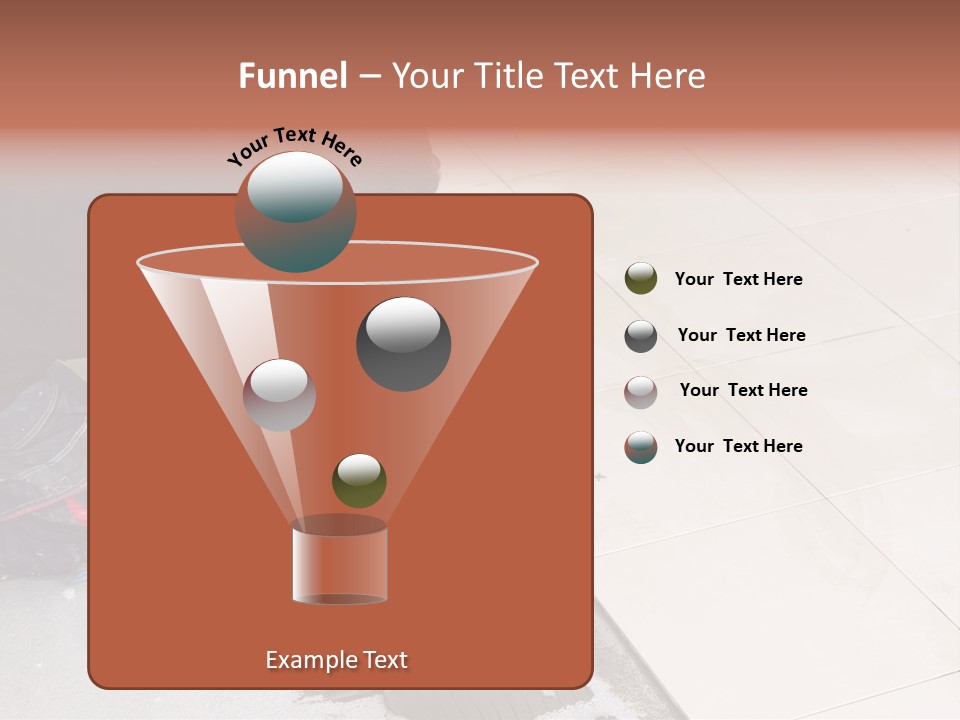 Funnel – Your Title Text Here

Your Text Here

Your Text Here

Your Text Here

Your Text Here

Your Text Here

Example Text